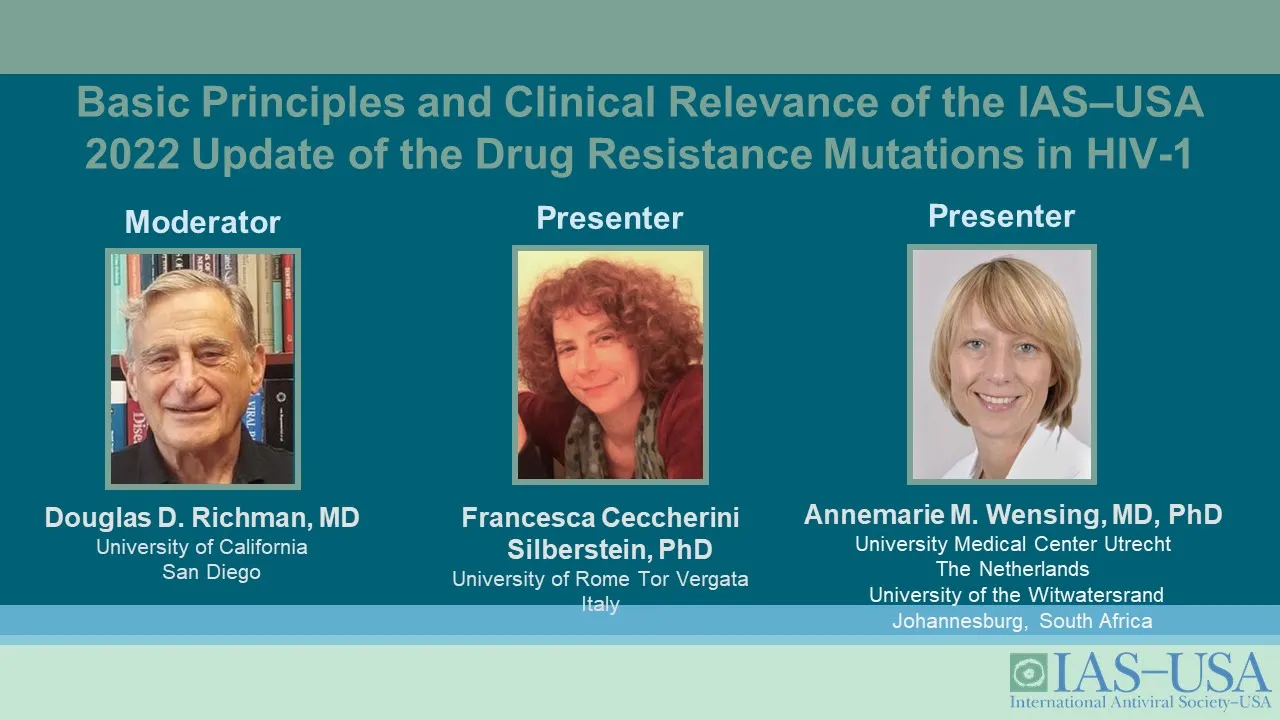 Basic Principles and Clinical Relevance of the IAS–USA 2022 Update of the Drug Resistance Mutations in HIV-1

Moderator

Douglas D. Richman, MD
University of California
San Diego

Presenter

Francesca Ceccherini Silberstein, PhD
University of Rome Tor Vergata
Italy

Presenter

Annemarie M. Wensing, MD, PhD
University Medical Center Utrecht
The Netherlands
University of the Witwatersrand
Johannesburg, South Africa

IAS–USA
International Antiviral Society–USA